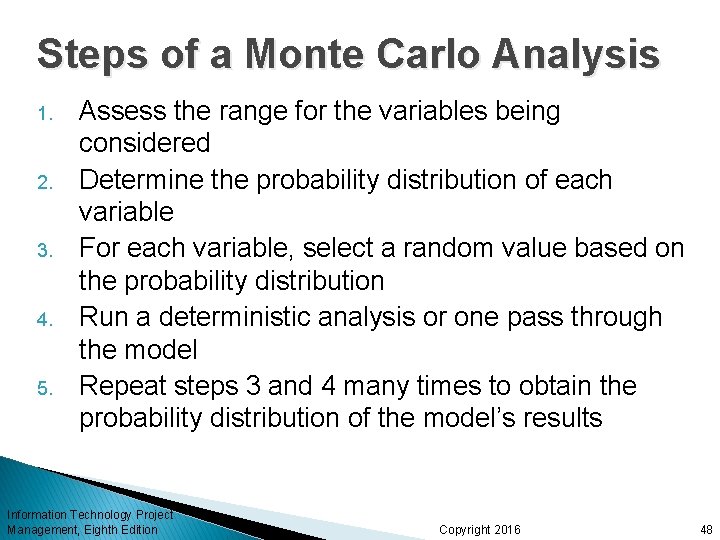 Steps of a Monte Carlo Analysis

1. Assess the range for the variables being considered
2. Determine the probability distribution of each variable
3. For each variable, select a random value based on the probability distribution
4. Run a deterministic analysis or one pass through the model
5. Repeat steps 3 and 4 many times to obtain the probability distribution of the model's results

Information Technology Project Management, Eighth Edition

Copyright 2016

48